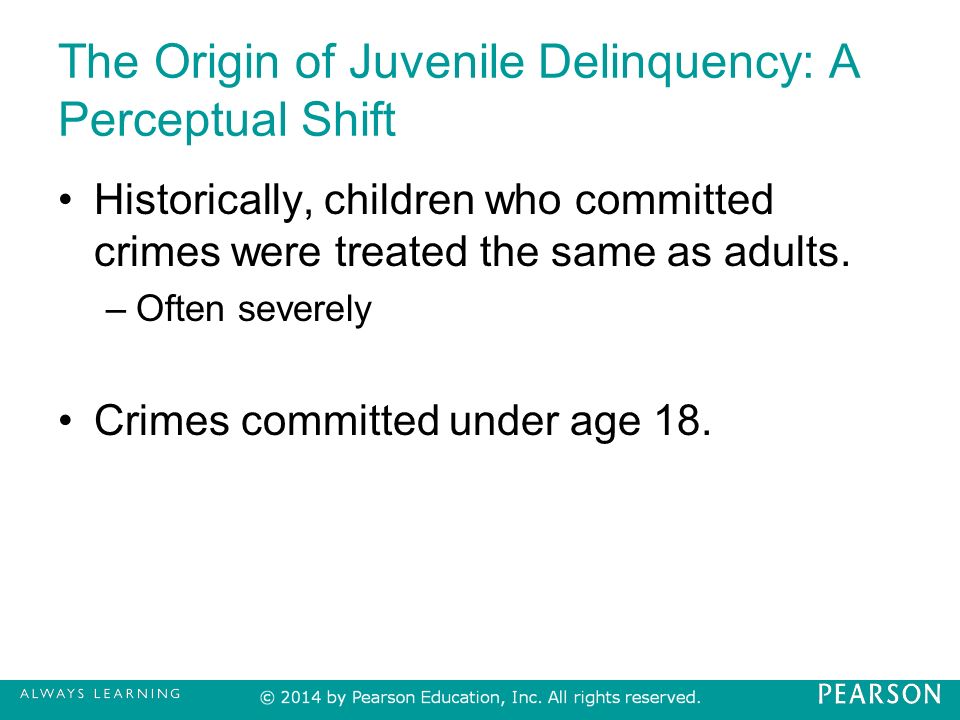 The Origin of Juvenile Delinquency: A Perceptual Shift

• Historically, children who committed crimes were treated the same as adults.
– Often severely

• Crimes committed under age 18.

ALWAYS LEARNING © 2014 by Pearson Education, Inc. All rights reserved. PEARSON